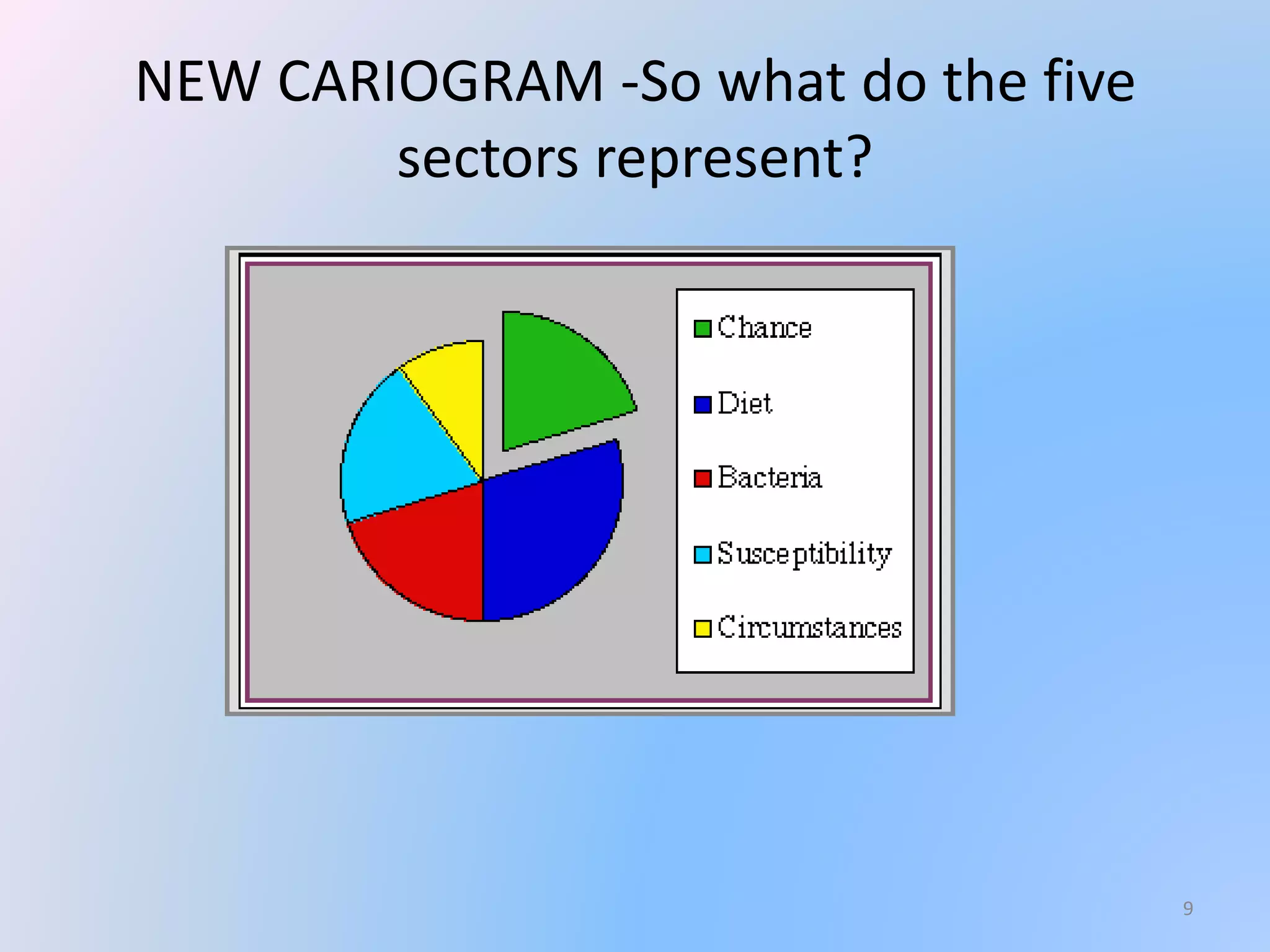 NEW CARIOGRAM -So what do the five sectors represent?

Chance

Diet

Bacteria

Susceptibility

Circumstances

9